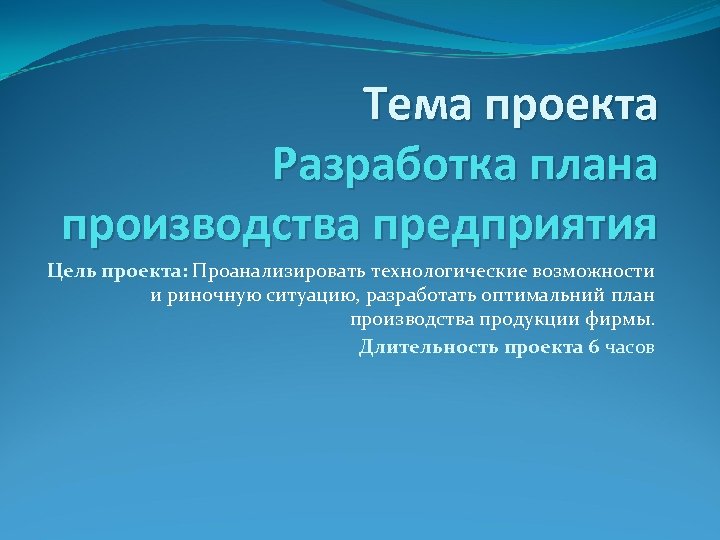 Тема проекта
Разработка плана производства предприятия

Цель проекта: Проанализировать технологические возможности и риночную ситуацию, разработать оптимальний план производства продукции фирмы.

Длительность проекта 6 часов